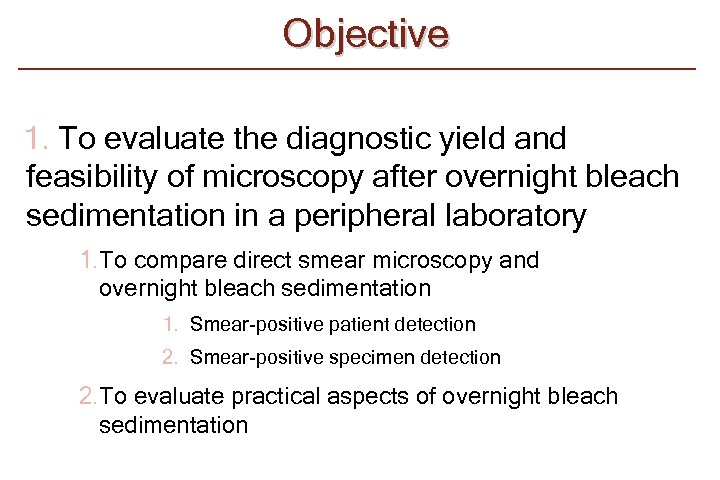 Objective

1. To evaluate the diagnostic yield and feasibility of microscopy after overnight bleach sedimentation in a peripheral laboratory

1. To compare direct smear microscopy and overnight bleach sedimentation

1. Smear-positive patient detection

2. Smear-positive specimen detection

2. To evaluate practical aspects of overnight bleach sedimentation